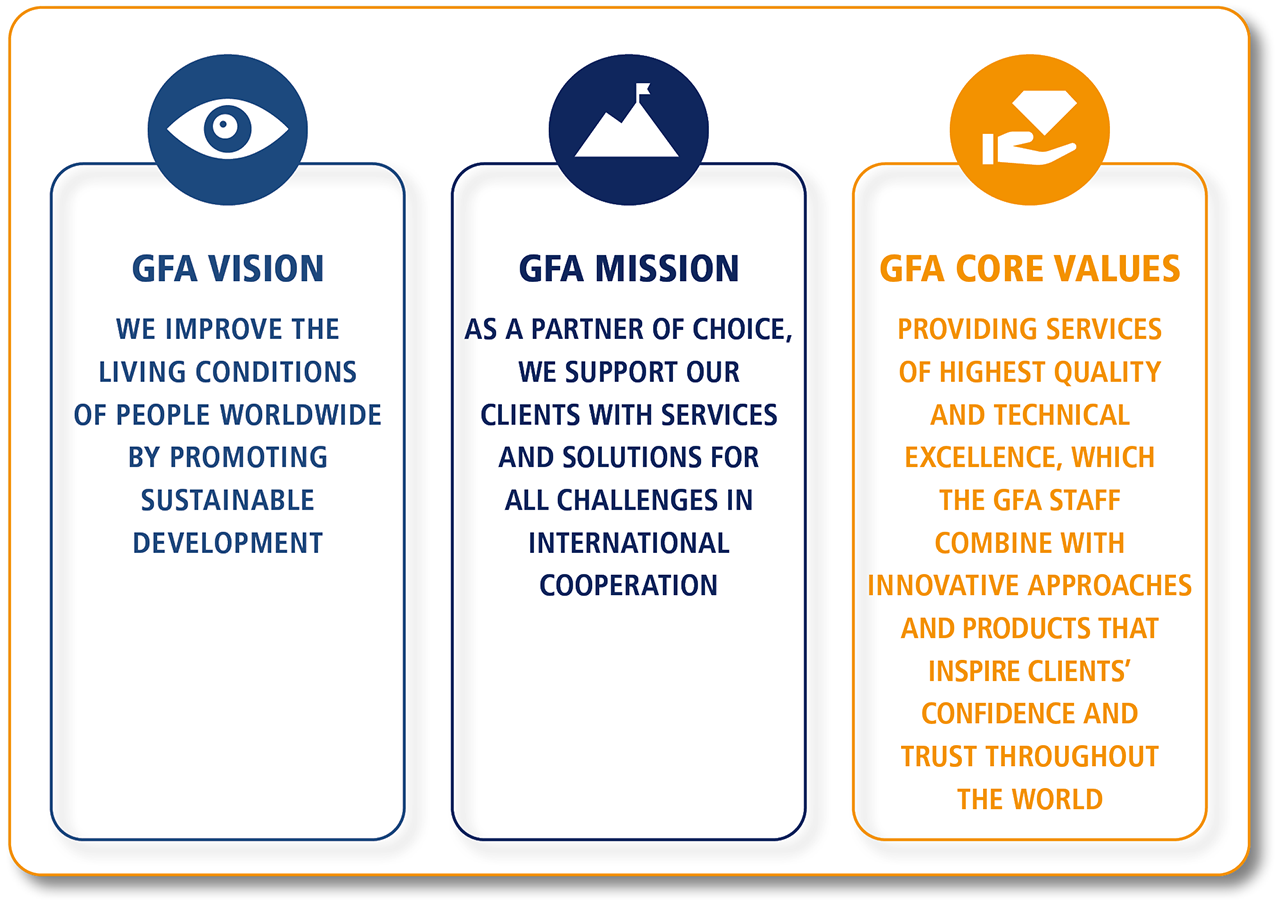 GFA VISION

WE IMPROVE THE LIVING CONDITIONS OF PEOPLE WORLDWIDE BY PROMOTING SUSTAINABLE DEVELOPMENT

GFA MISSION

AS A PARTNER OF CHOICE, WE SUPPORT OUR CLIENTS WITH SERVICES AND SOLUTIONS FOR ALL CHALLENGES IN INTERNATIONAL COOPERATION

GFA CORE VALUES

PROVIDING SERVICES OF HIGHEST QUALITY AND TECHNICAL EXCELLENCE, WHICH THE GFA STAFF COMBINE WITH INNOVATIVE APPROACHES AND PRODUCTS THAT INSPIRE CLIENTS' CONFIDENCE AND TRUST THROUGHOUT THE WORLD